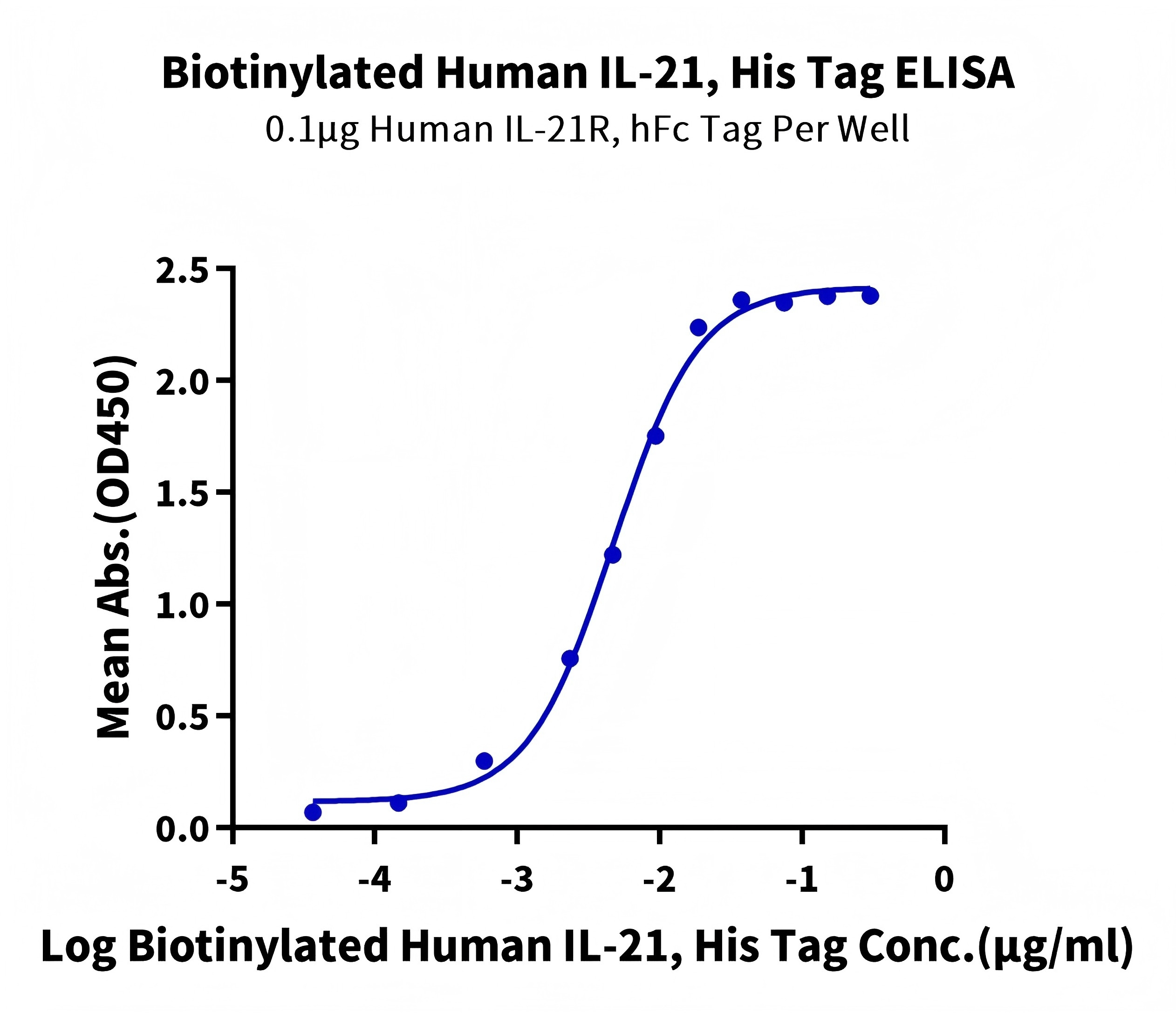 Biotinylated Human IL-21, His Tag ELISA
0.1μg Human IL-21R, hFc Tag Per Well

Mean Abs.(OD450)

2.5
2.0
1.5
1.0
0.5
0.0

-5
-4
-3
-2
-1
0

Log Biotinylated Human IL-21, His Tag Conc.(μg/ml)